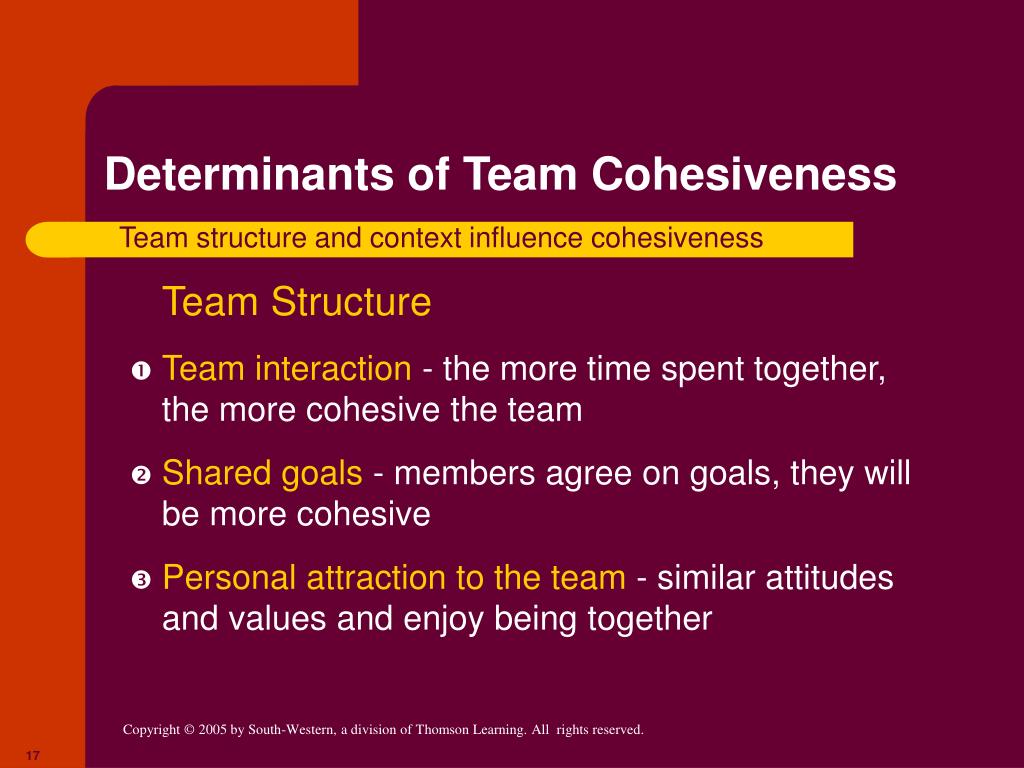 Determinants of Team Cohesiveness

Team structure and context influence cohesiveness

Team Structure

❶ Team interaction - the more time spent together, the more cohesive the team

❷ Shared goals - members agree on goals, they will be more cohesive

❸ Personal attraction to the team - similar attitudes and values and enjoy being together

Copyright © 2005 by South-Western, a division of Thomson Learning. All rights reserved.

17